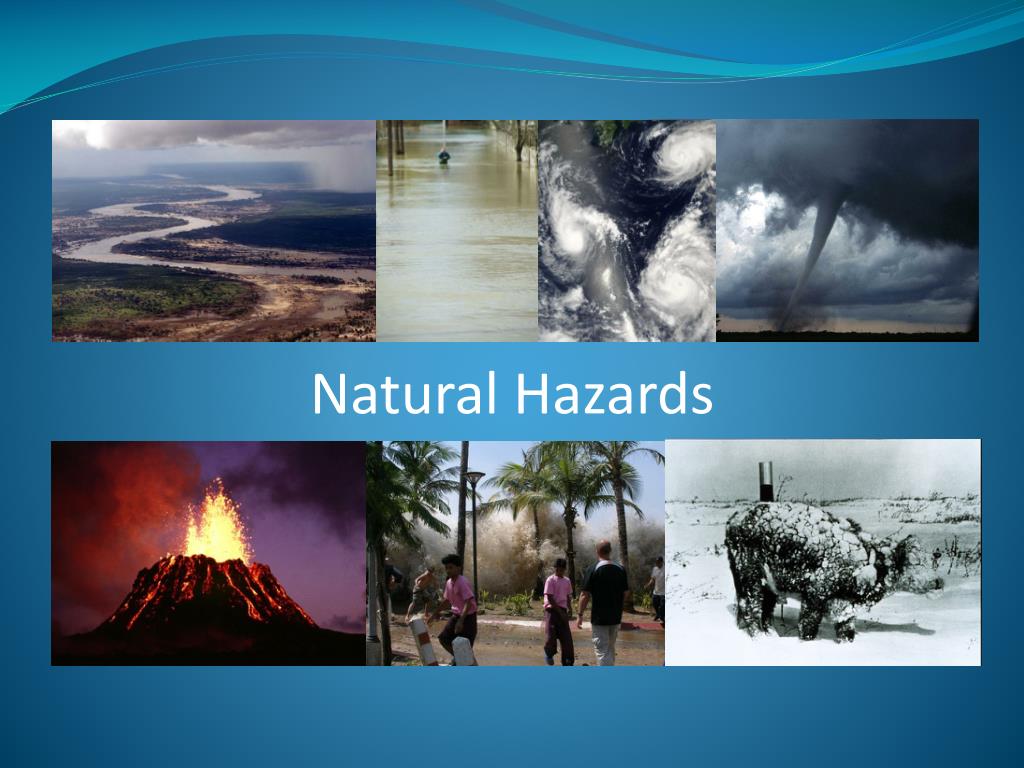 Natural Hazards